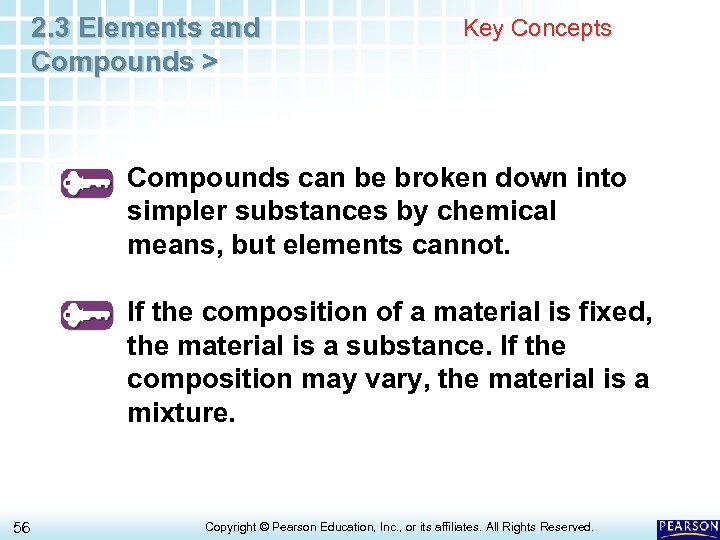 2.3 Elements and Compounds >

Key Concepts

Compounds can be broken down into simpler substances by chemical means, but elements cannot.

If the composition of a material is fixed, the material is a substance. If the composition may vary, the material is a mixture.

56

Copyright © Pearson Education, Inc., or its affiliates. All Rights Reserved.

PEARSON